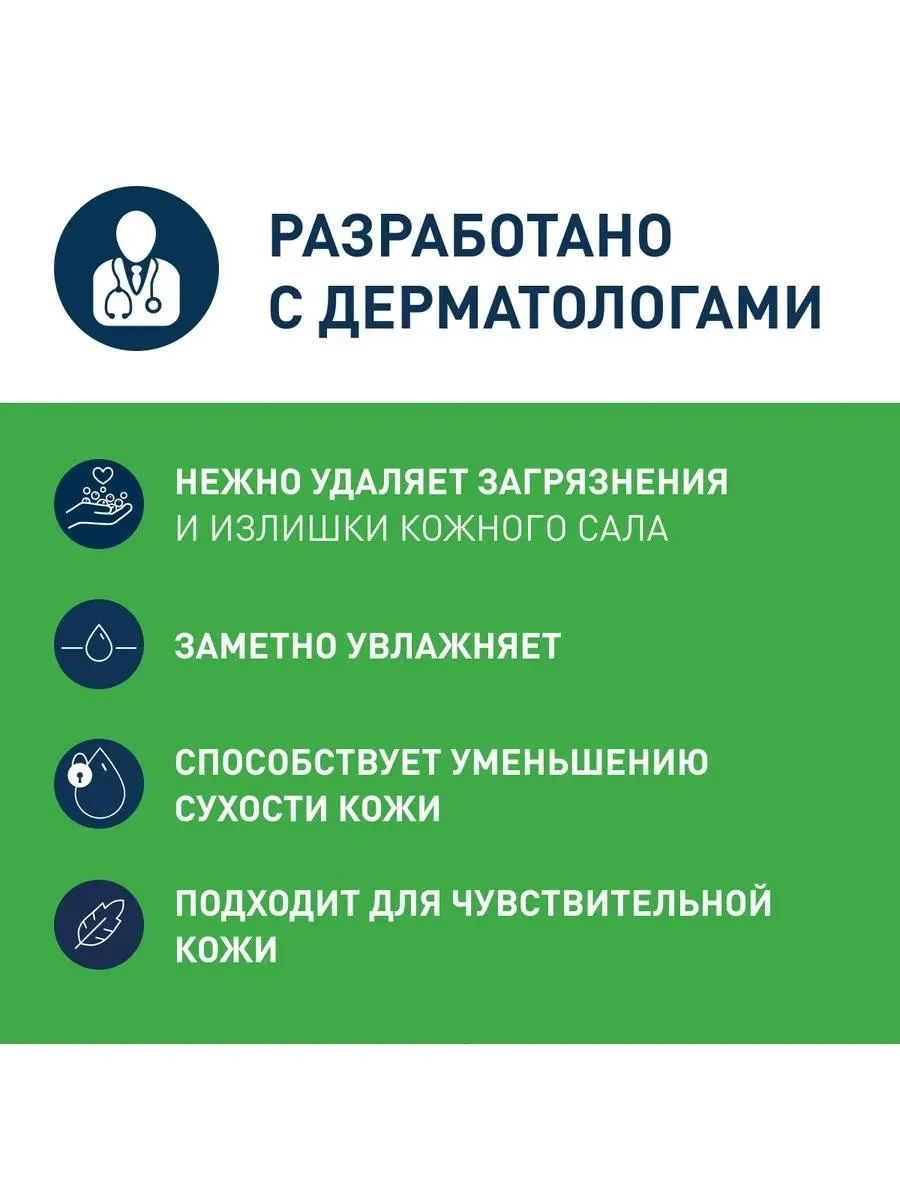 РАЗРАБОТАНО С ДЕРМАТОЛОГАМИ

НЕЖНО УДАЛЯЕТ ЗАГРЯЗНЕНИЯ И ИЗЛИШКИ КОЖНОГО САЛА

ЗАМЕТНО УВЛАЖНЯЕТ

СПОСОБСТВУЕТ УМЕНЬШЕНИЮ СУХОСТИ КОЖИ

ПОДХОДИТ ДЛЯ ЧУВСТВИТЕЛЬНОЙ КОЖИ